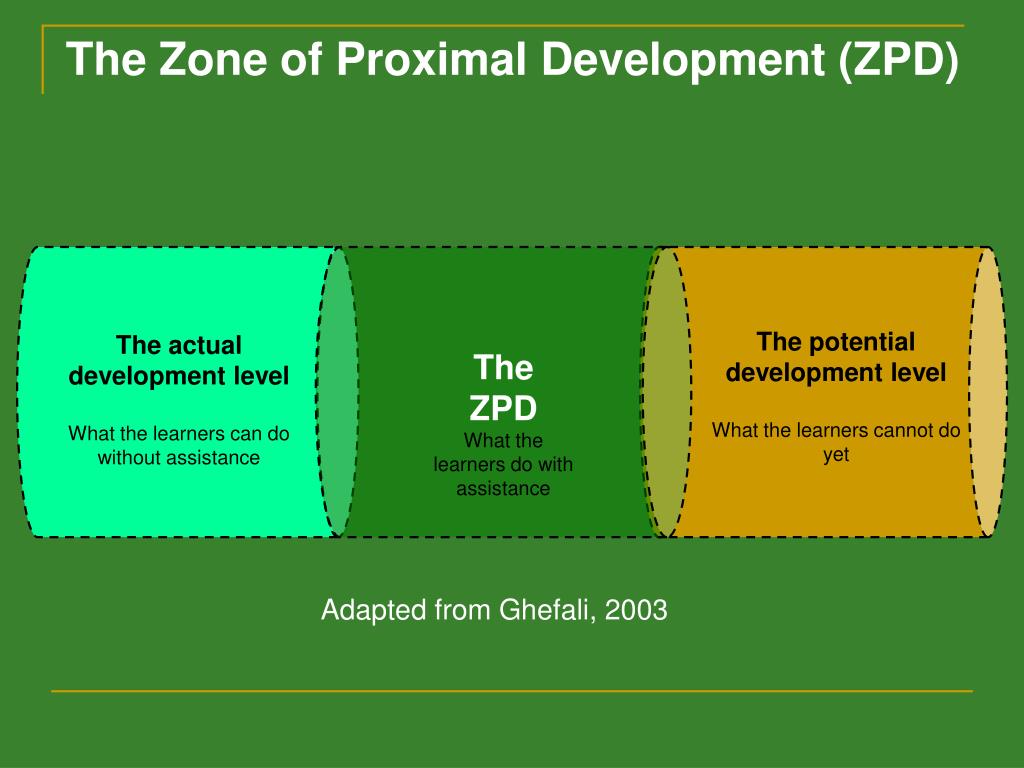 The Zone of Proximal Development (ZPD)

The actual development level

What the learners can do without assistance

The ZPD

What the learners do with assistance

The potential development level

What the learners cannot do yet

Adapted from Ghefali, 2003